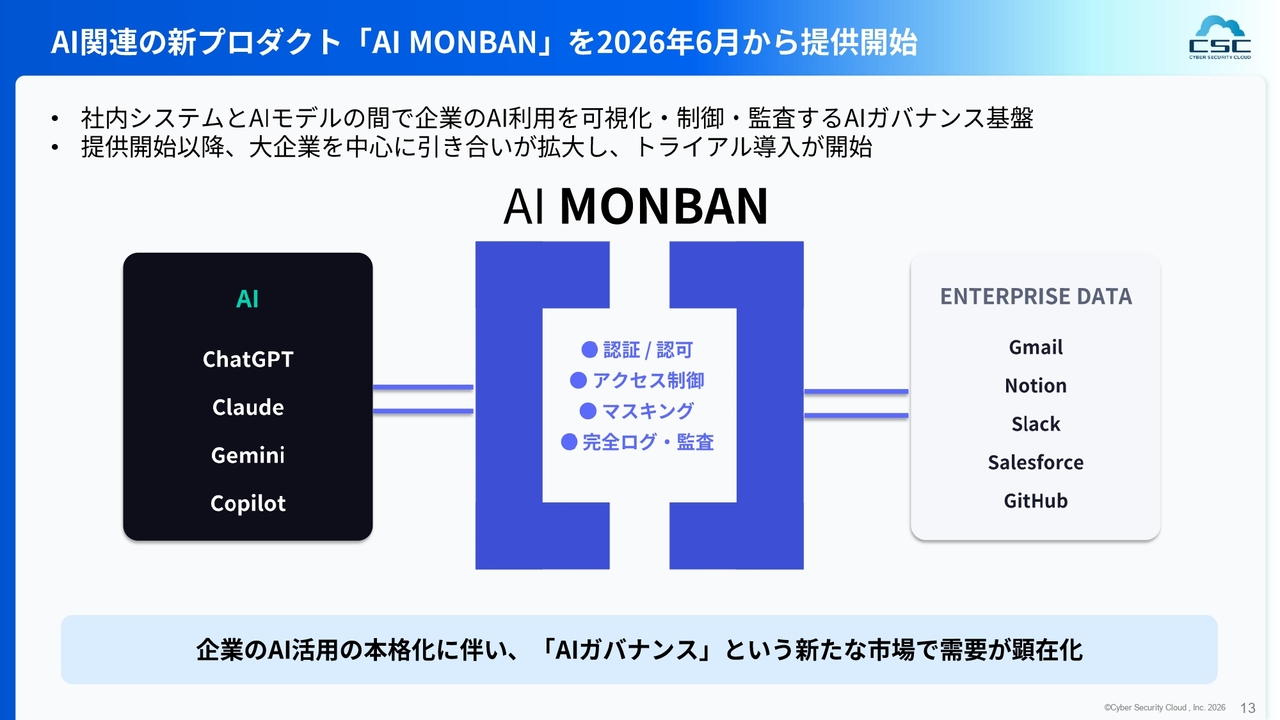 AI関連の新プロダクト「AI MONBAN」を2026年6月から提供開始

CSC
CYBER SECURITY CLOUD

• 社内システムとAIモデルの間で企業のAI利用を可視化・制御・監査するAIガバナンス基盤
• 提供開始以降、大企業を中心に引き合いが拡大し、トライアル導入が開始

AI MONBAN

AI
ChatGPT
Claude
Gemini
Copilot

● 認証 / 認可
● アクセス制御
● マスキング
● 完全ログ・監査

ENTERPRISE DATA
Gmail
Notion
Slack
Salesforce
GitHub

企業のAI活用の本格化に伴い、「AIガバナンス」という新たな市場で需要が顕在化

©Cyber Security Cloud , Inc. 2026 13